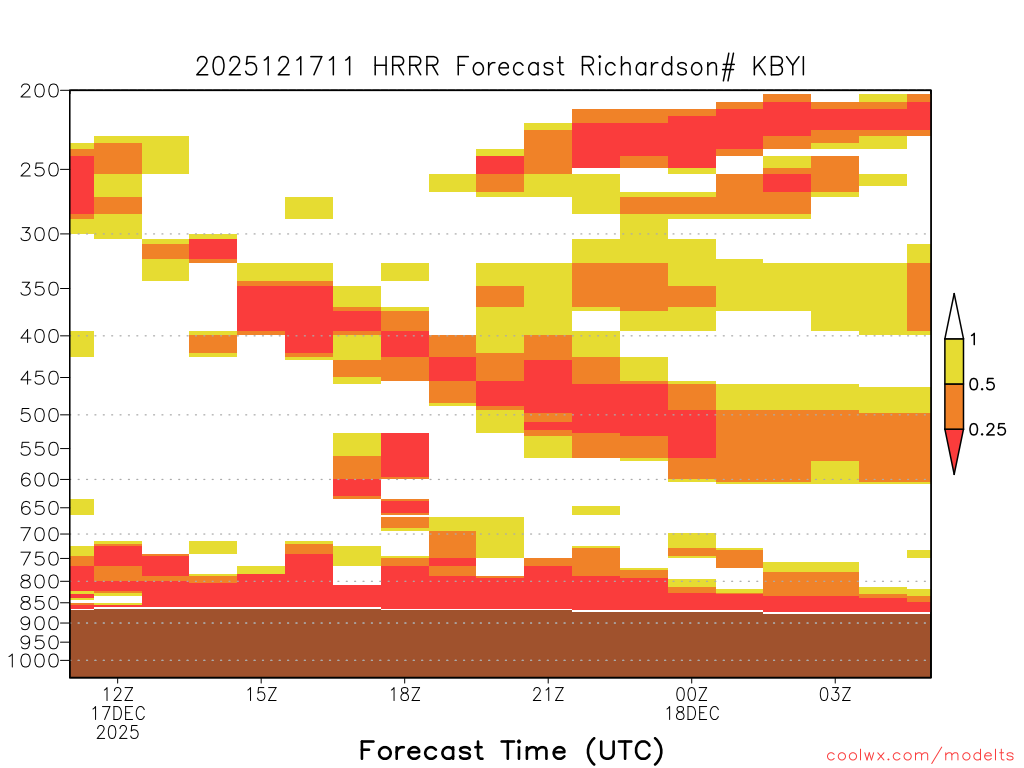 2025121711 HRRR Forecast Richardson# KBYI

200
250
300
350
400
450
500
550
600
650
700
750
800
850
900
950
1000

1
0.5
0.25

12Z
17DEC
2025
15Z
18Z
21Z
00Z
18DEC
03Z

Forecast Time (UTC)

coolwx.com/modelts